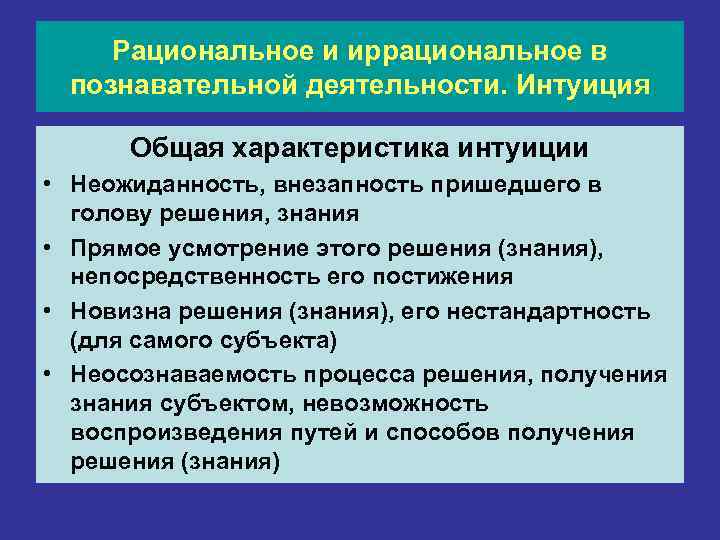 Рациональное и иррациональное в познавательной деятельности. Интуиция

Общая характеристика интуиции

• Неожиданность, внезапность пришедшего в голову решения, знания
• Прямое усмотрение этого решения (знания), непосредственность его постижения
• Новизна решения (знания), его нестандартность (для самого субъекта)
• Неосознаваемость процесса решения, получения знания субъектом, невозможность воспроизведения путей и способов получения решения (знания)